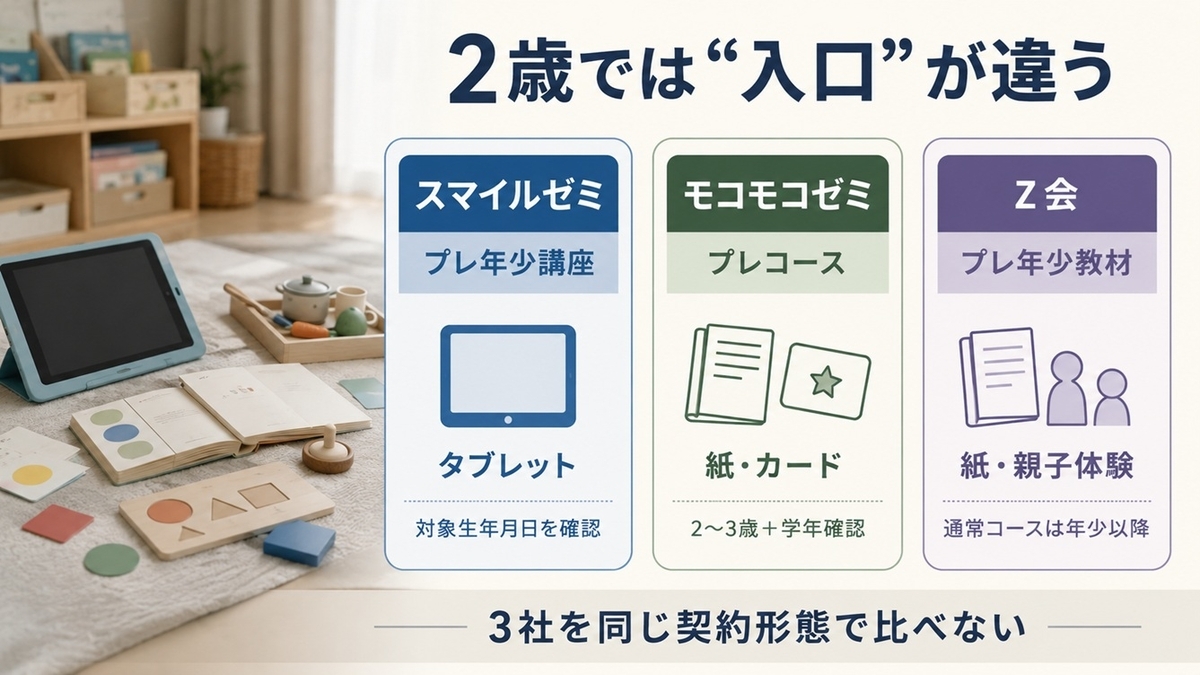 2歳では“入口”が違う

スマイルゼミ
プレ年少講座
タブレット
対象生年月日を確認

モコモコゼミ
プレコース
紙・カード
2〜3歳＋学年確認

Z会
プレ年少教材
紙・親子体験
通常コースは年少以降

3社を同じ契約形態で比べない